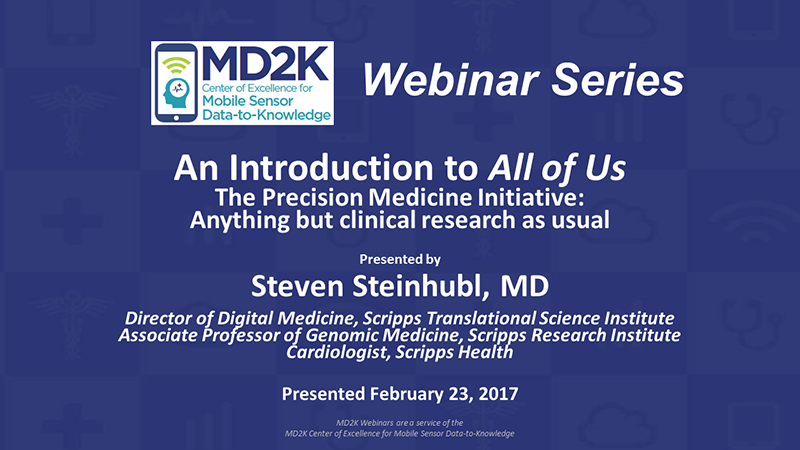 MD2K
Center of Excellence for
Mobile Sensor
Data-to-Knowledge

Webinar Series

An Introduction to All of Us
The Precision Medicine Initiative:
Anything but clinical research as usual

Presented by
Steven Steinhubl, MD

Director of Digital Medicine, Scripps Translational Science Institute
Associate Professor of Genomic Medicine, Scripps Research Institute
Cardiologist, Scripps Health

Presented February 23, 2017

MD2K Webinars are a service of the
MD2K Center of Excellence for Mobile Sensor Data-to-Knowledge